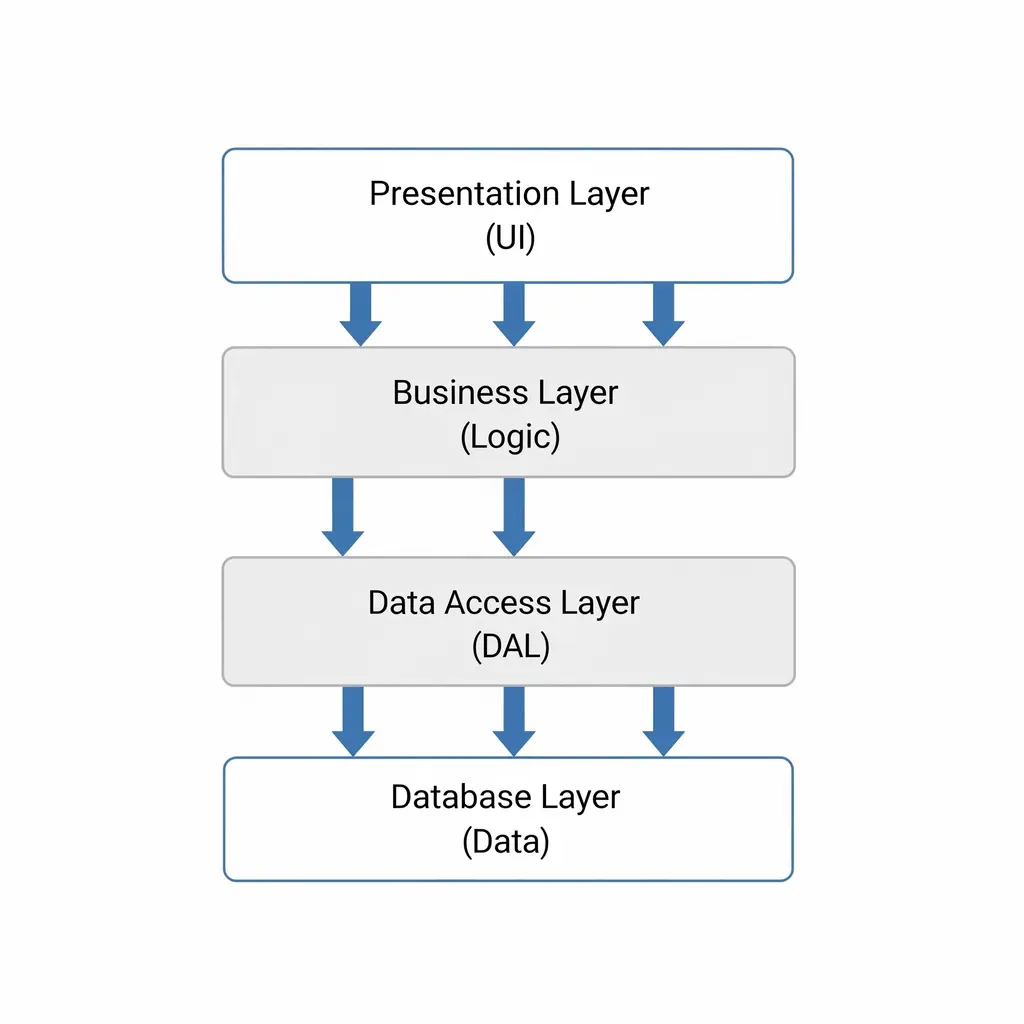 Presentation Layer
(UI)

Business Layer
(Logic)

Data Access Layer
(DAL)

Database Layer
(Data)